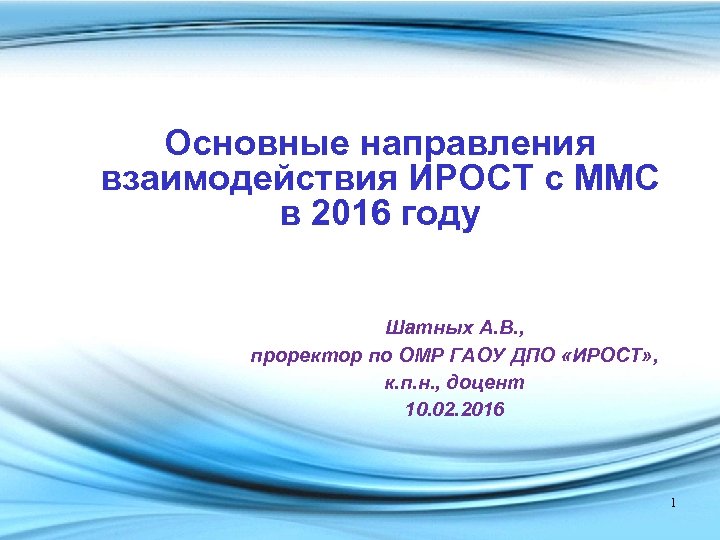 Основные направления взаимодействия ИРОСТ с ММС в 2016 году

Шатных А.В.,
проректор по ОМР ГАОУ ДПО «ИРОСТ»,
к.п.н., доцент
10.02.2016

1